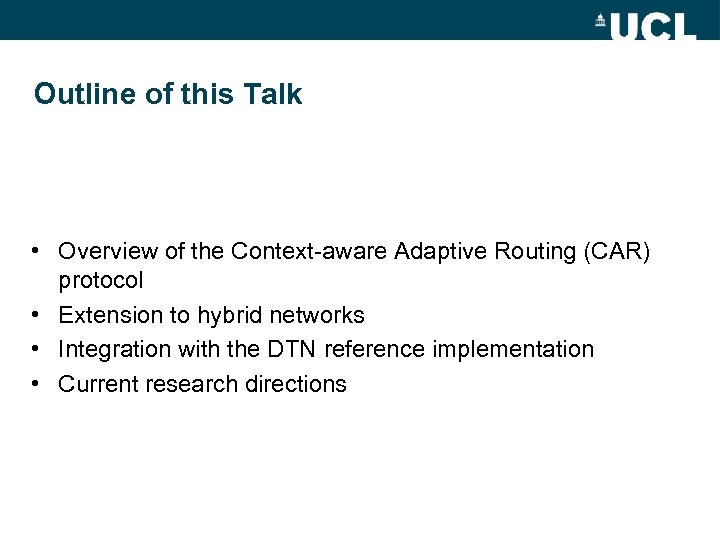 UCL

Outline of this Talk

• Overview of the Context-aware Adaptive Routing (CAR) protocol
• Extension to hybrid networks
• Integration with the DTN reference implementation
• Current research directions